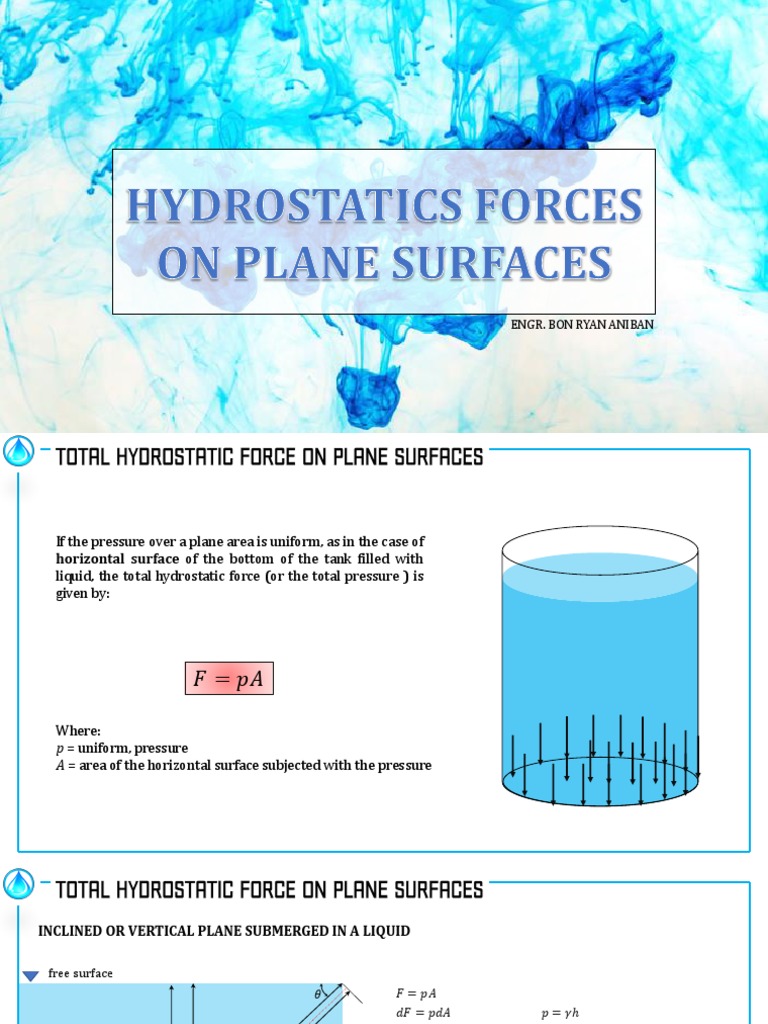 HYDROSTATICS FORCES ON PLANE SURFACES

ENGR. BON RYAN ANIBAN

TOTAL HYDROSTATIC FORCE ON PLANE SURFACES

If the pressure over a plane area is uniform, as in the case of horizontal surface of the bottom of the tank filled with liquid, the total hydrostatic force (or the total pressure ) is given by:

$F = pA$

Where:
$p$ = uniform, pressure
$A$ = area of the horizontal surface subjected with the pressure

TOTAL HYDROSTATIC FORCE ON PLANE SURFACES

INCLINED OR VERTICAL PLANE SUBMERGED IN A LIQUID

free surface

$\theta$

$F = pA$
$dF = pdA$

$p = \gamma h$